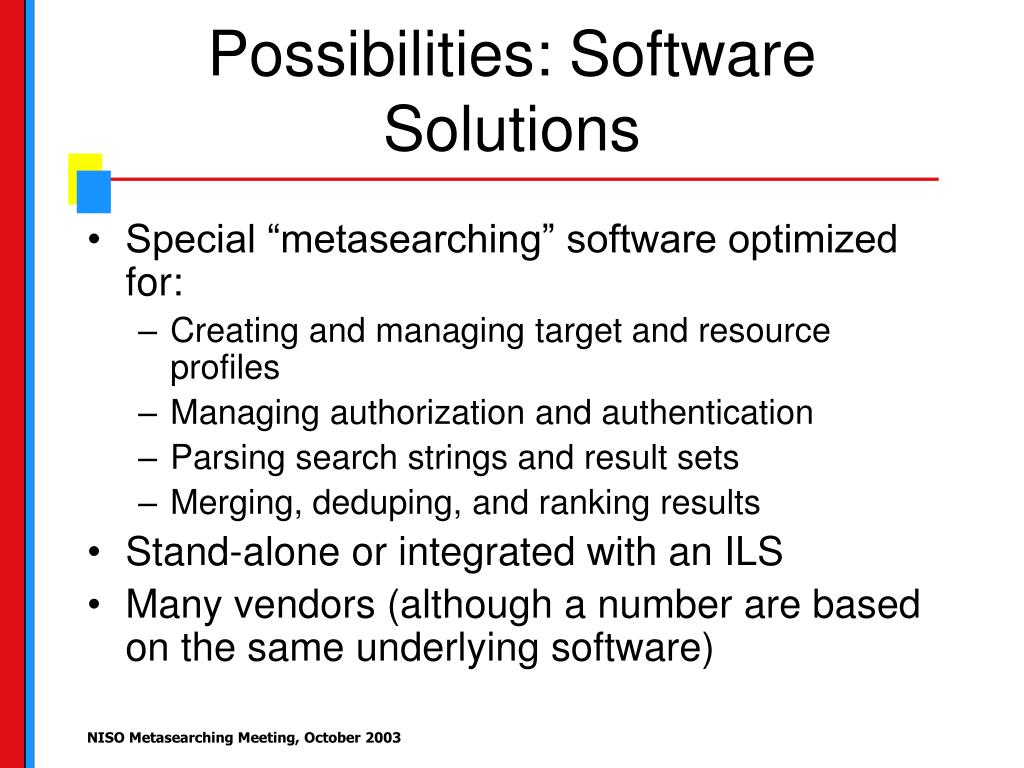 Possibilities: Software Solutions

• Special “metasearching” software optimized for:
– Creating and managing target and resource profiles
– Managing authorization and authentication
– Parsing search strings and result sets
– Merging, deduping, and ranking results
• Stand-alone or integrated with an ILS
• Many vendors (although a number are based on the same underlying software)

NISO Metasearching Meeting, October 2003